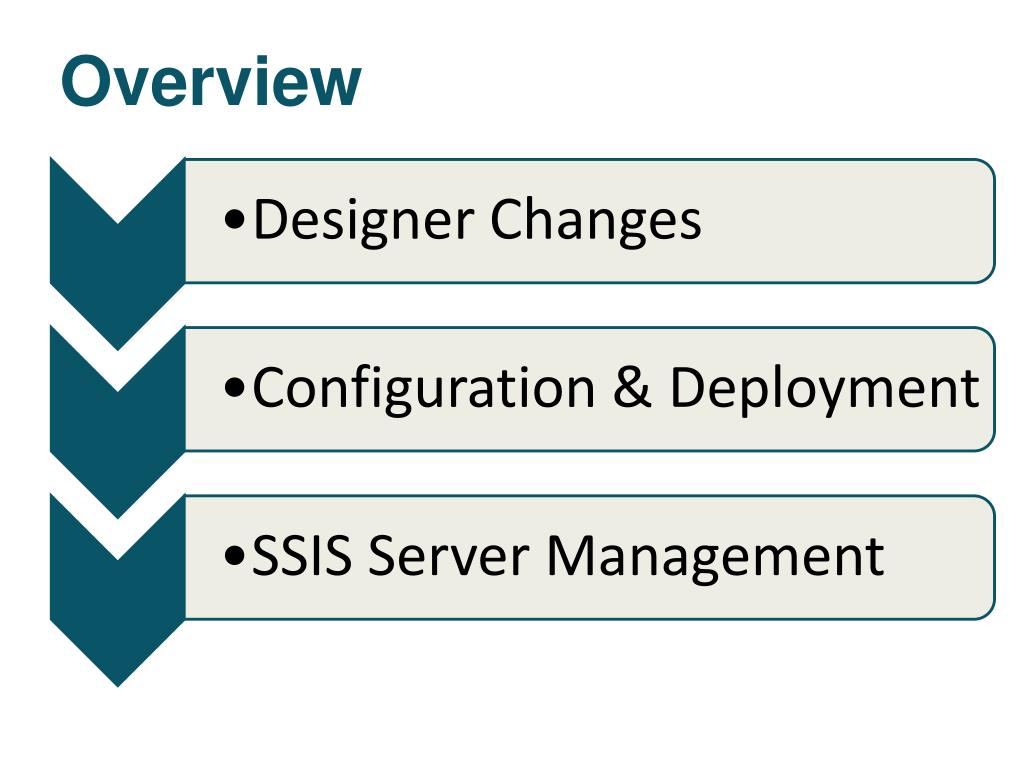 Overview

•Designer Changes

•Configuration & Deployment

•SSIS Server Management